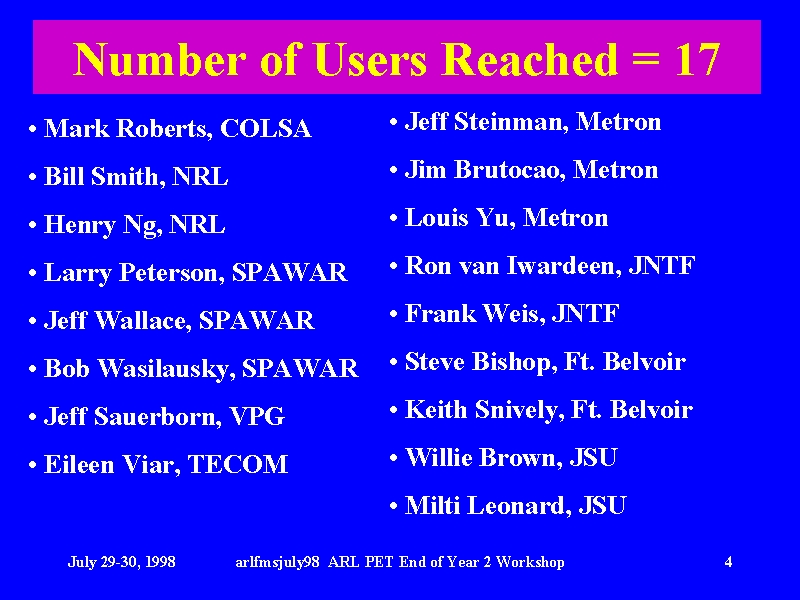 Number of Users Reached = 17

• Mark Roberts, COLSA
• Bill Smith, NRL
• Henry Ng, NRL
• Larry Peterson, SPAWAR
• Jeff Wallace, SPAWAR
• Bob Wasilausky, SPAWAR
• Jeff Sauerborn, VPG
• Eileen Viar, TECOM

• Jeff Steinman, Metron
• Jim Brutocao, Metron
• Louis Yu, Metron
• Ron van Iwardeen, JNTF
• Frank Weis, JNTF
• Steve Bishop, Ft. Belvoir
• Keith Snively, Ft. Belvoir
• Willie Brown, JSU
• Milti Leonard, JSU

July 29-30, 1998 arlfmsjuly98 ARL PET End of Year 2 Workshop 4